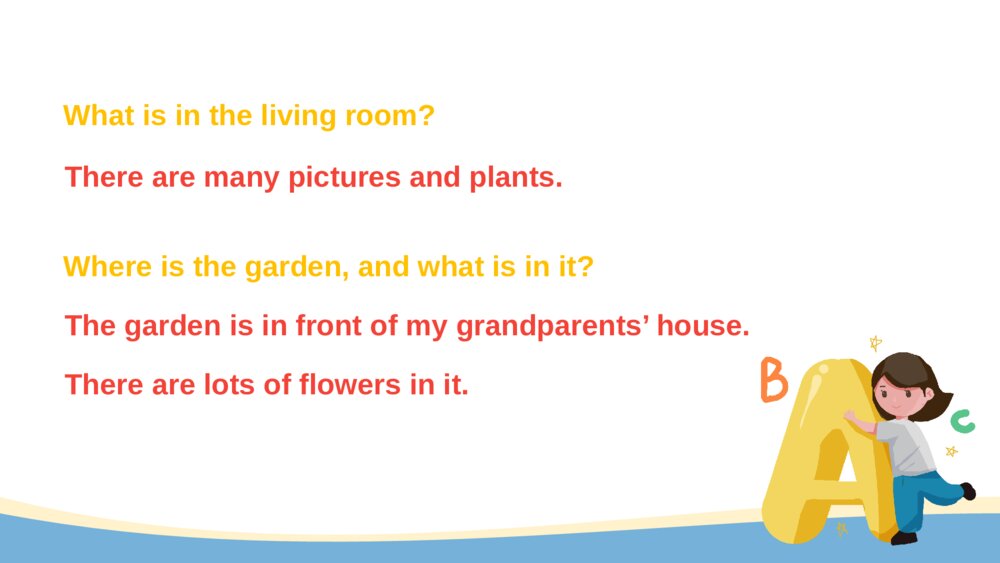 What is in the living room?

There are many pictures and plants.

Where is the garden, and what is in it?

The garden is in front of my grandparents' house.

There are lots of flowers in it.

B

A

C